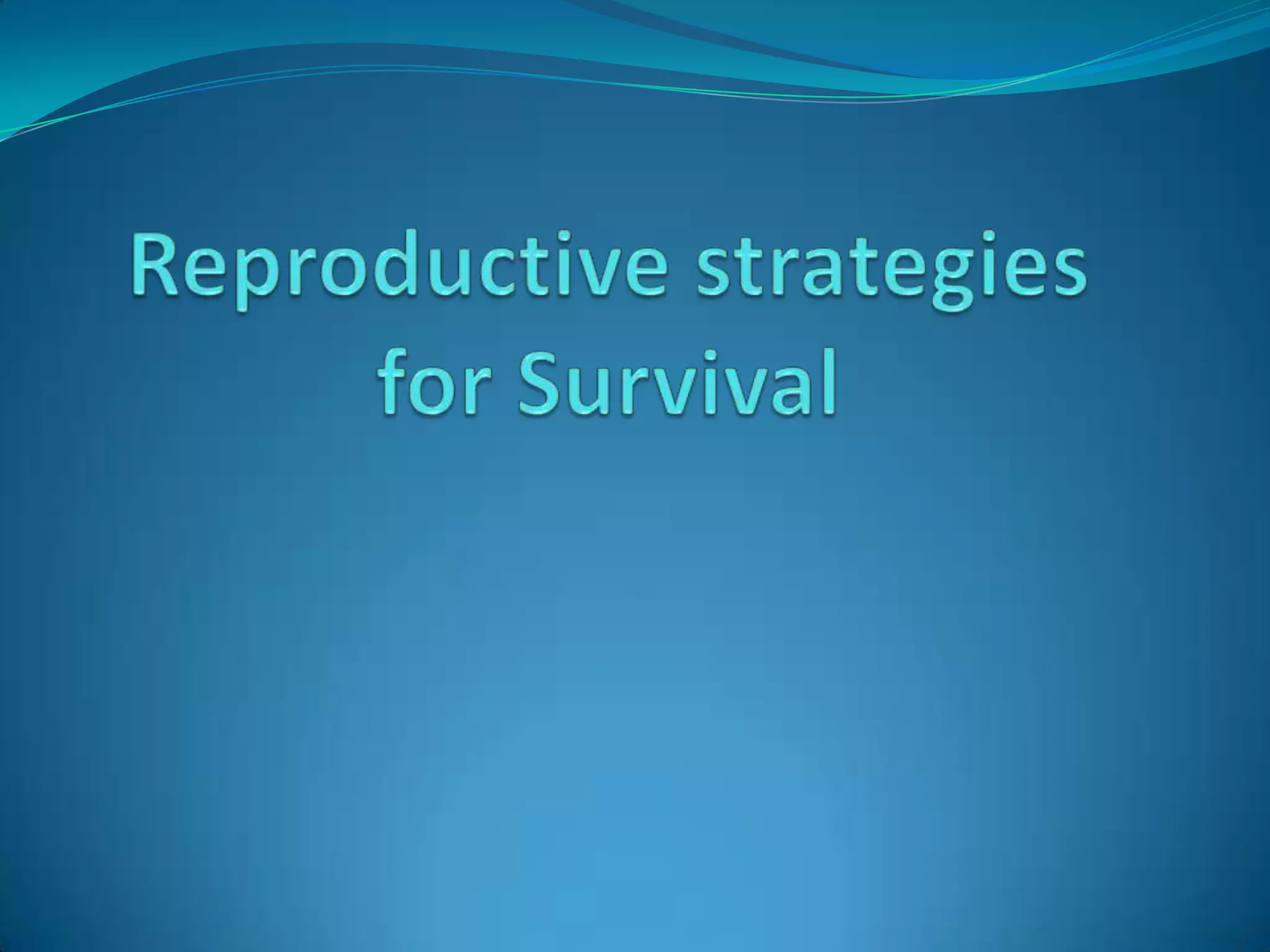 Reproductive strategies for Survival